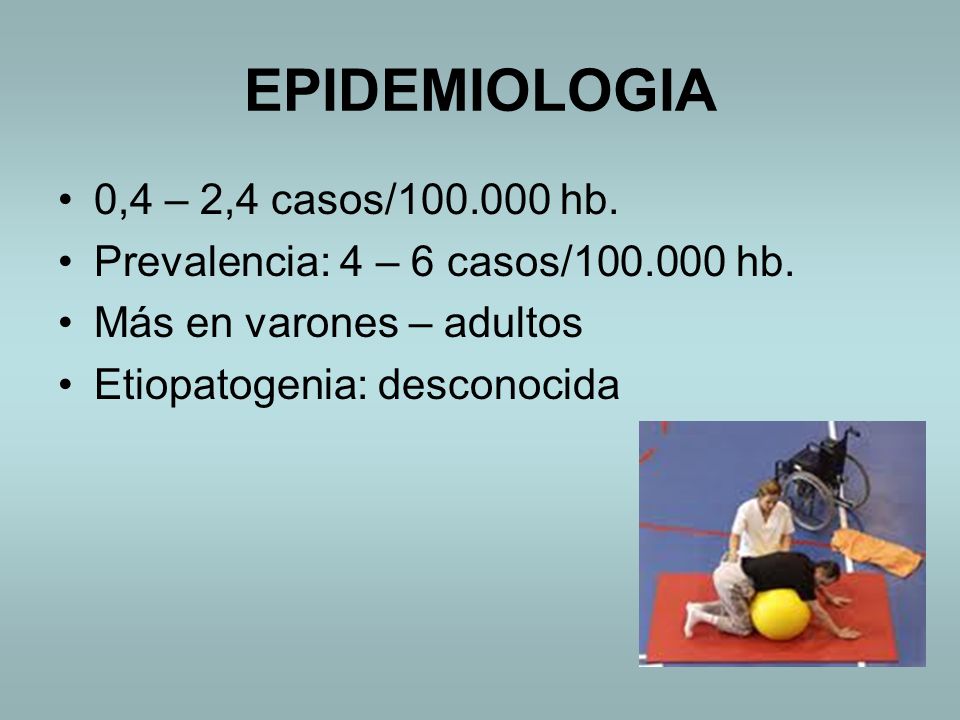 EPIDEMIOLOGIA

• 0,4 – 2,4 casos/100.000 hb.
• Prevalencia: 4 – 6 casos/100.000 hb.
• Más en varones – adultos
• Etiopatogenia: desconocida